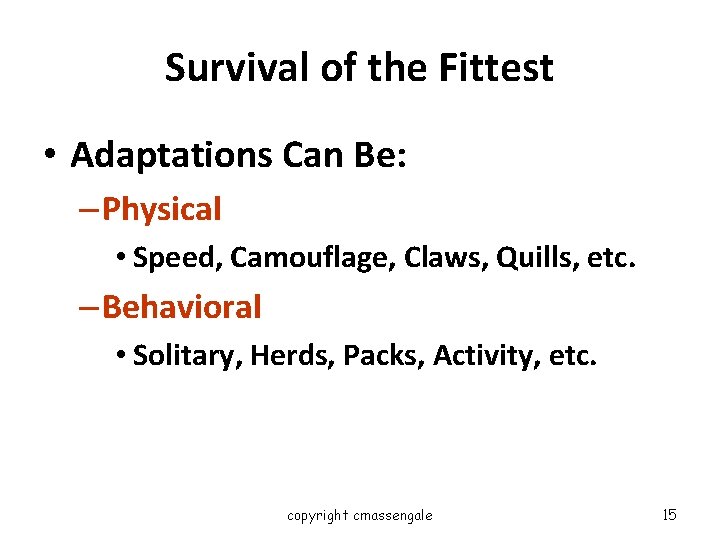 Survival of the Fittest

• Adaptations Can Be:

– Physical

• Speed, Camouflage, Claws, Quills, etc.

– Behavioral

• Solitary, Herds, Packs, Activity, etc.

copyright cmassengale

15